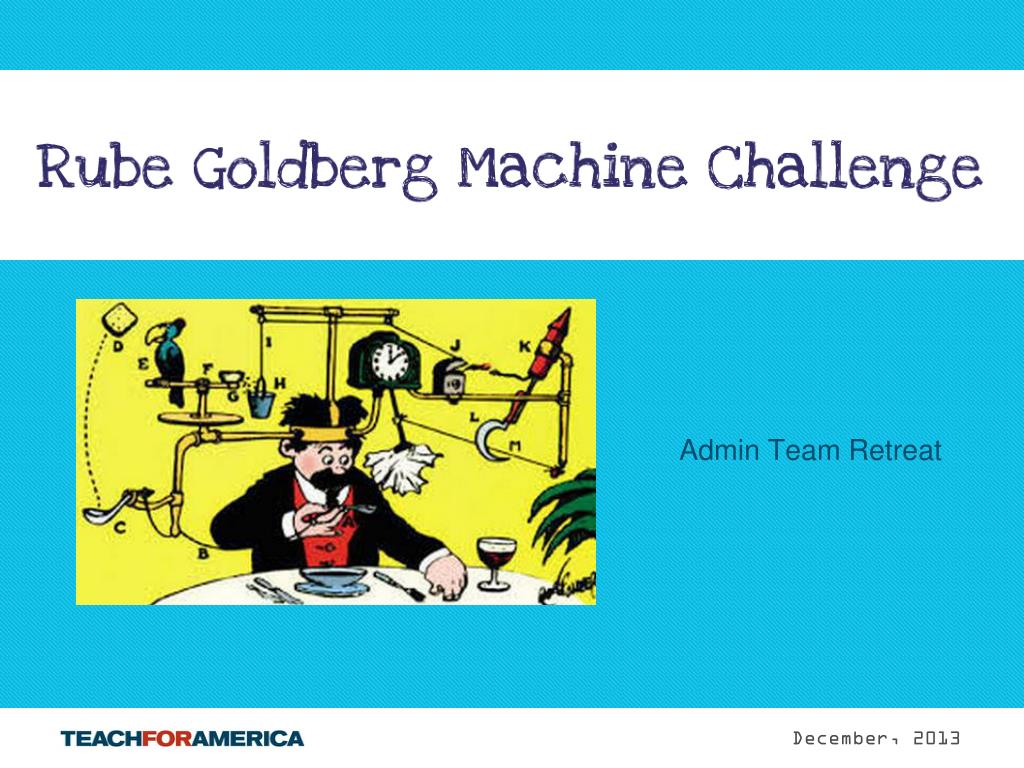 Rube Goldberg Machine Challenge

D
E
F
G
H
I
J
K
L
M
C
B
A

Admin Team Retreat

TEACHFORAMERICA

December, 2013